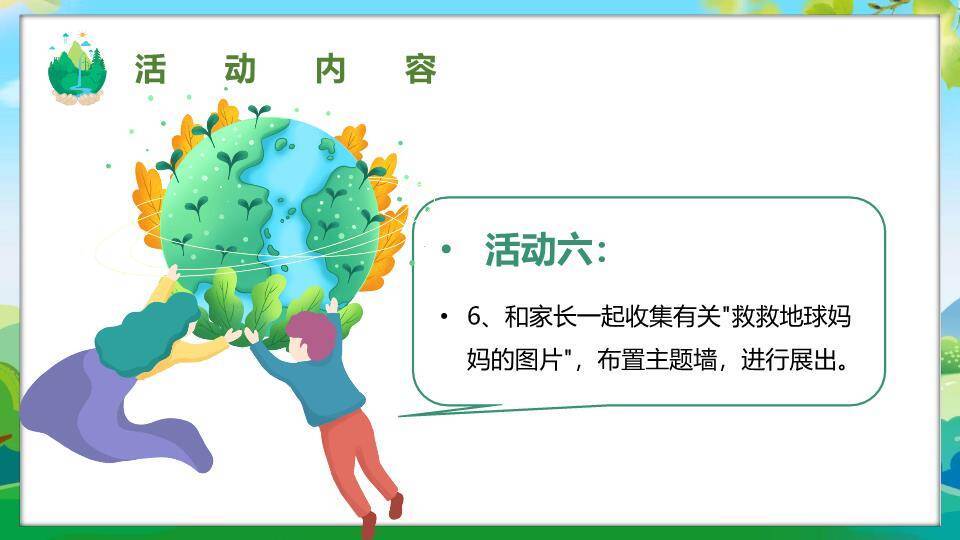 活　动　内　容

• 活动六：

• 6、和家长一起收集有关"救救地球妈妈的图片"，布置主题墙，进行展出。